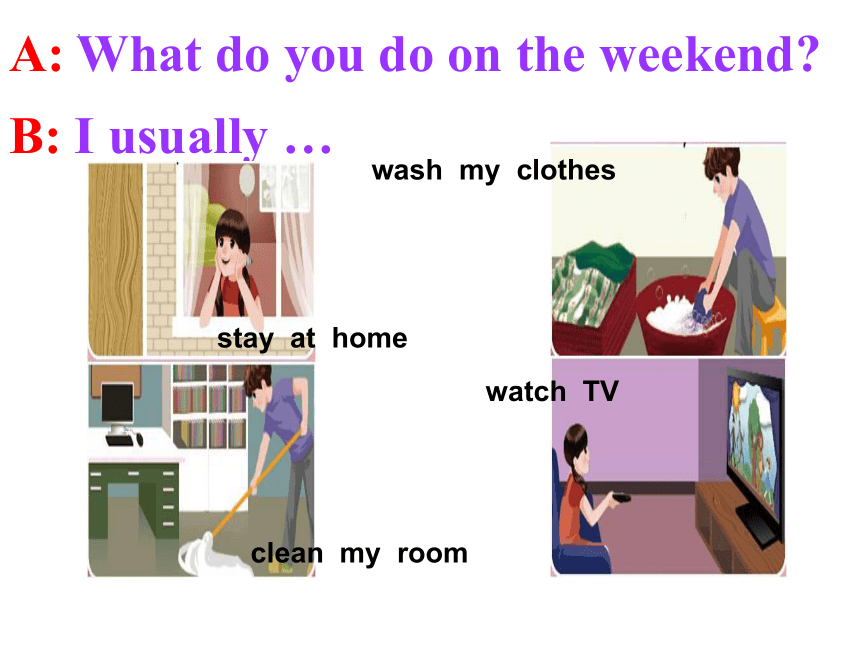 A: What do you do on the weekend?

B: I usually …

wash my clothes

stay at home

watch TV

clean my room